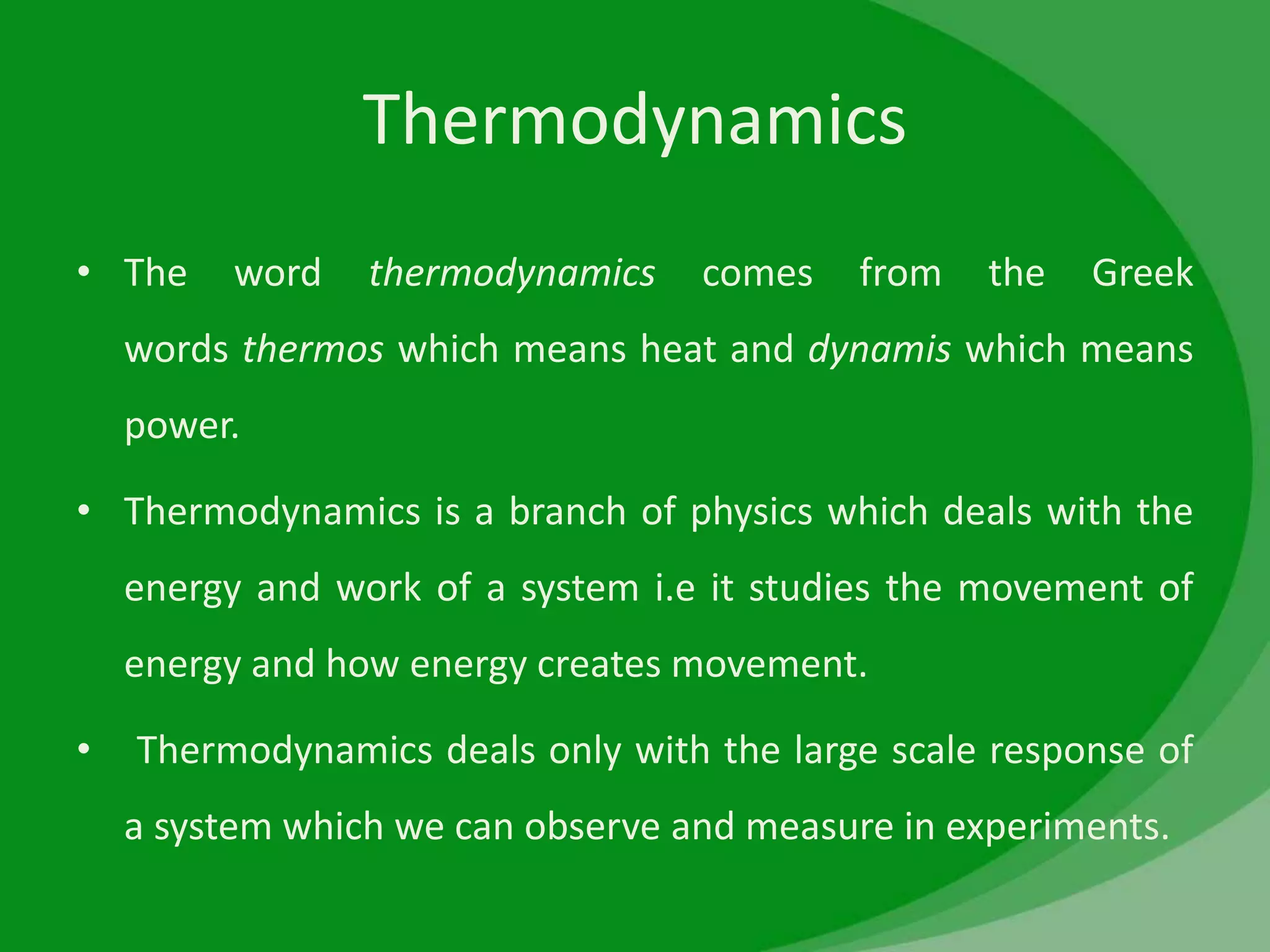 Thermodynamics

• The word thermodynamics comes from the Greek words thermos which means heat and dynamis which means power.

• Thermodynamics is a branch of physics which deals with the energy and work of a system i.e it studies the movement of energy and how energy creates movement.

• Thermodynamics deals only with the large scale response of a system which we can observe and measure in experiments.